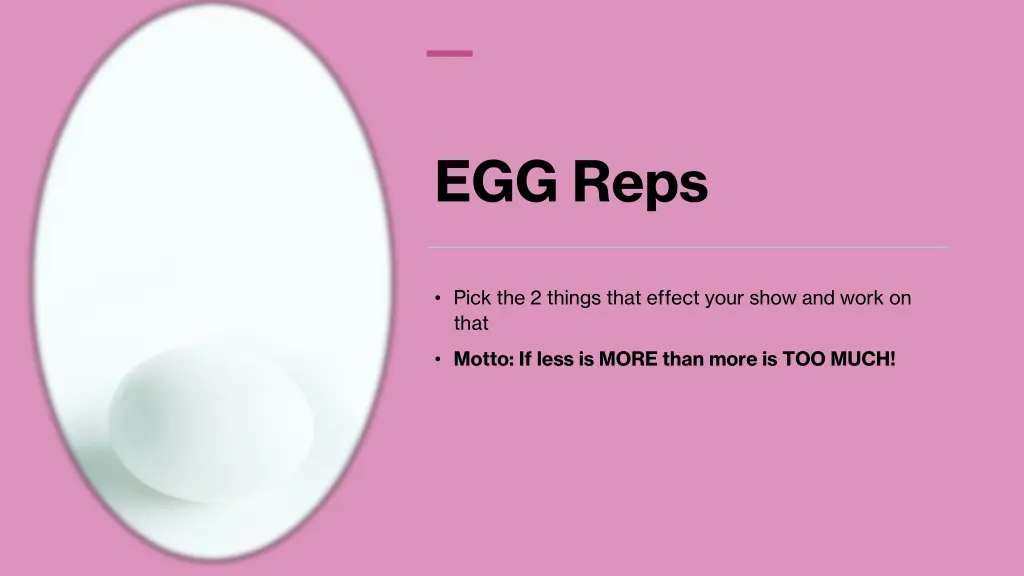 EGG Reps

• Pick the 2 things that effect your show and work on that

• Motto: If less is MORE than more is TOO MUCH!